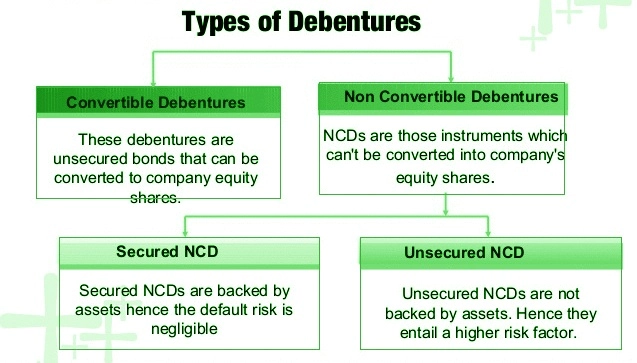 Types of Debentures

Convertible Debentures

These debentures are unsecured bonds that can be converted to company equity shares.

Non Convertible Debentures

NCDs are those instruments which can't be converted into company's equity shares.

Secured NCD

Secured NCDs are backed by assets hence the default risk is negligible

Unsecured NCD

Unsecured NCDs are not backed by assets. Hence they entail a higher risk factor.